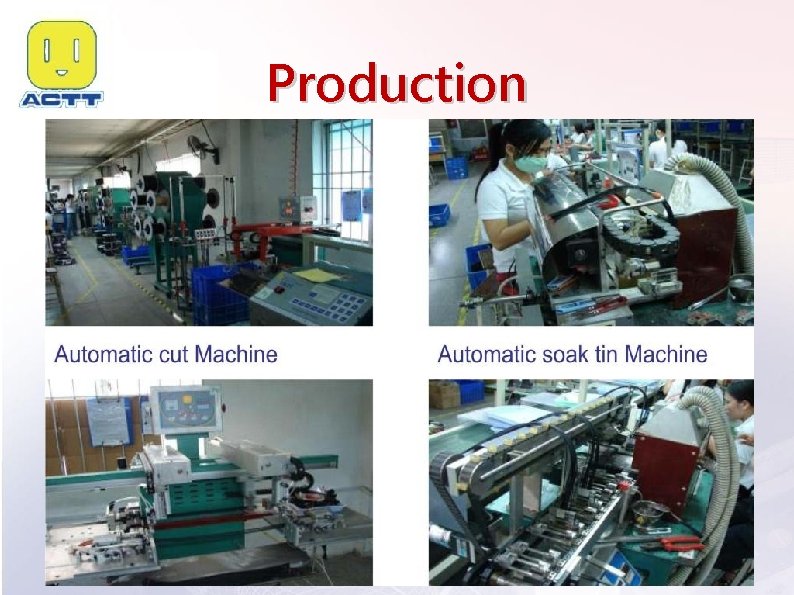 ACTT

Production

Automatic cut Machine

Automatic soak tin Machine